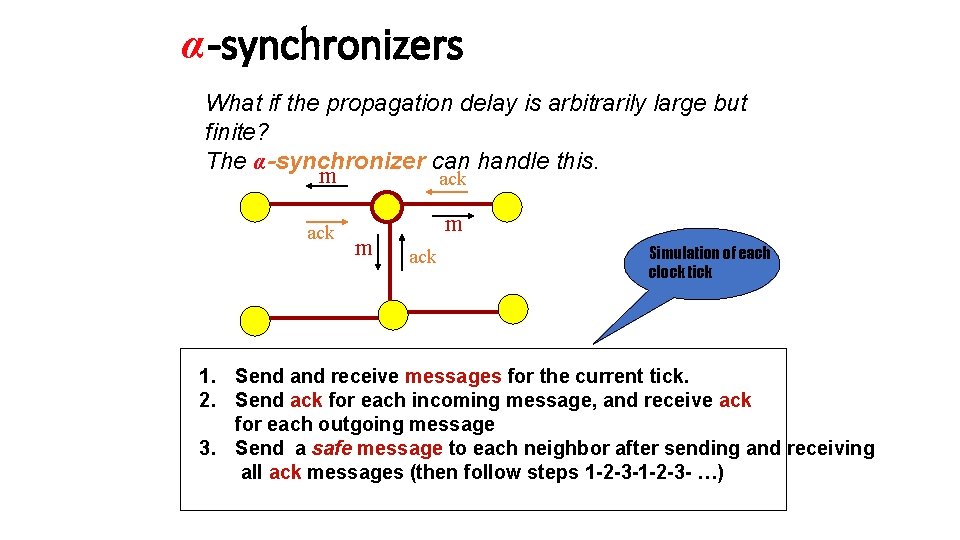 $\alpha$-synchronizers

What if the propagation delay is arbitrarily large but finite?
The $\alpha$-synchronizer can handle this.

m
ack
ack
m
m
ack

Simulation of each clock tick

1. Send and receive messages for the current tick.
2. Send ack for each incoming message, and receive ack for each outgoing message
3. Send a safe message to each neighbor after sending and receiving all ack messages (then follow steps 1-2-3-1-2-3- …)